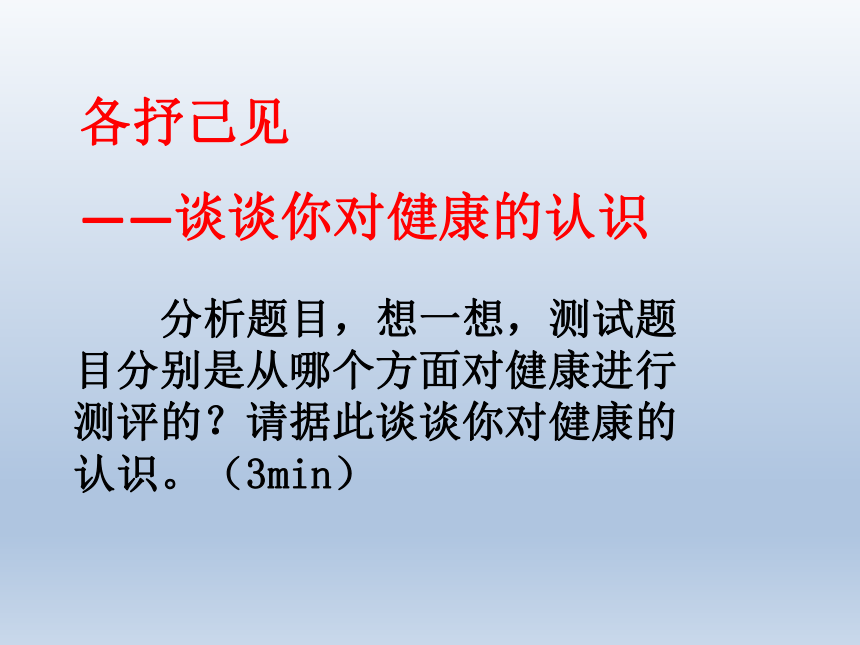 各抒己见

——谈谈你对健康的认识

分析题目，想一想，测试题目分别是从哪个方面对健康进行测评的？请据此谈谈你对健康的认识。（3min）